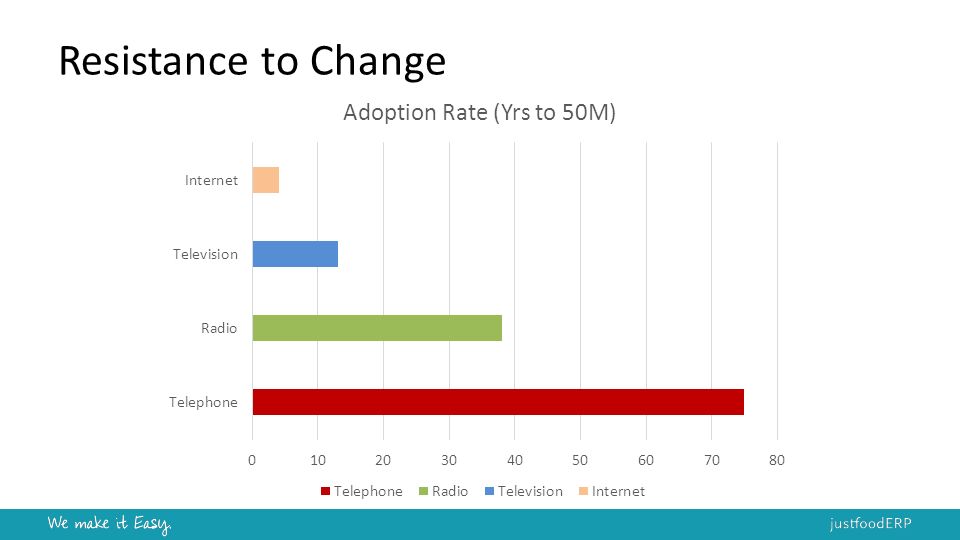 Resistance to Change

Adoption Rate (Yrs to 50M)

Internet

Television

Radio

Telephone

0 10 20 30 40 50 60 70 80

Telephone Radio Television Internet

We make it Easy.

justfoodERP